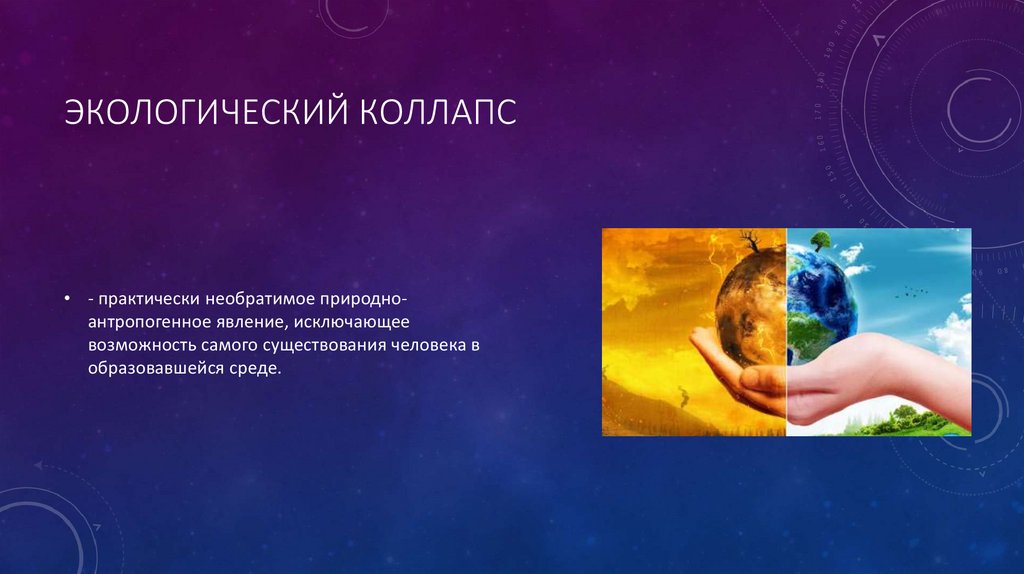 ЭКОЛОГИЧЕСКИЙ КОЛЛАПС

• - практически необратимое природно-антропогенное явление, исключающее возможность самого существования человека в образовавшейся среде.